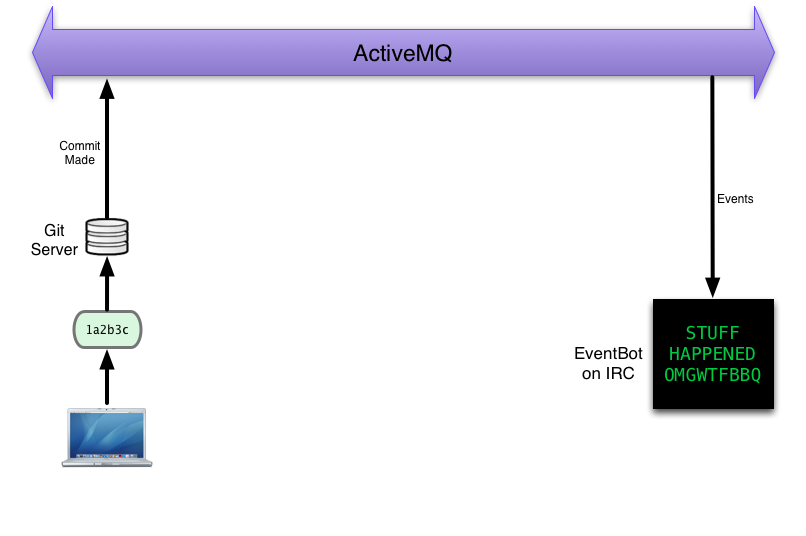 ActiveMQ

Commit Made

Git Server

1a2b3c

Events

EventBot on IRC

STUFF
HAPPENED
OMGWTFBBQ